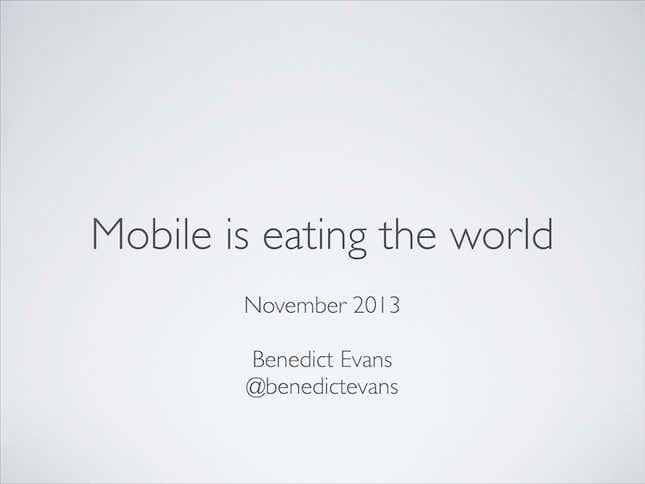 Mobile is eating the world

November 2013

Benedict Evans
@benedictevans